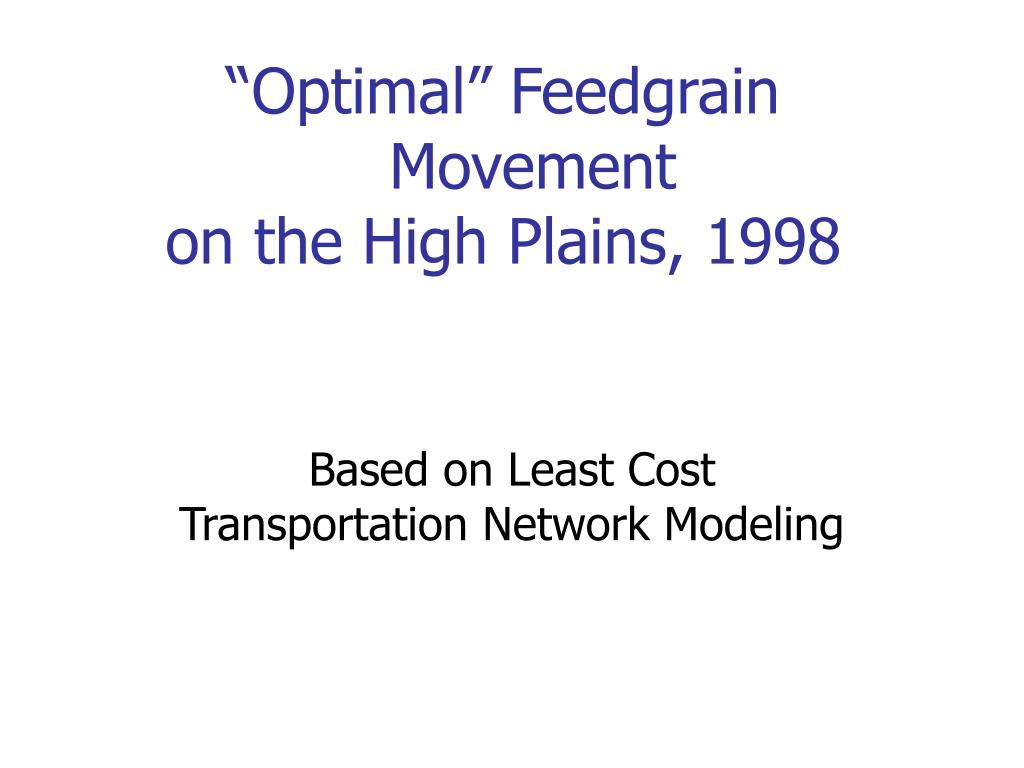 “Optimal” Feedgrain Movement
on the High Plains, 1998

Based on Least Cost
Transportation Network Modeling